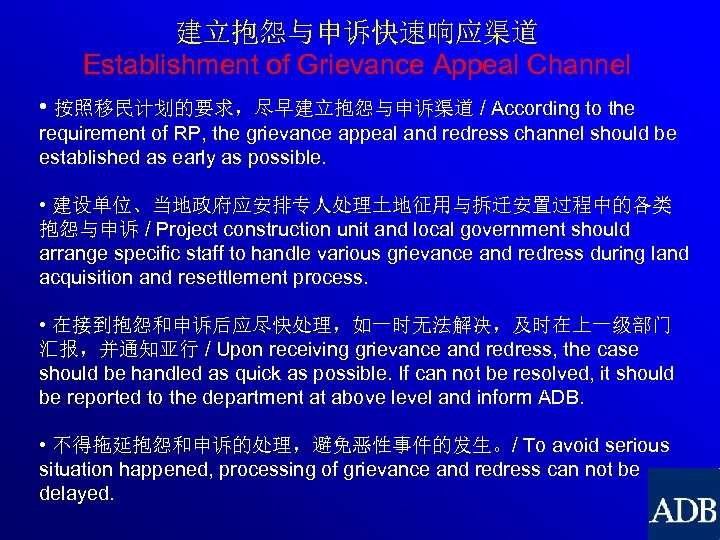 建立抱怨与申诉快速响应渠道
Establishment of Grievance Appeal Channel

• 按照移民计划的要求，尽早建立抱怨与申诉渠道 / According to the requirement of RP, the grievance appeal and redress channel should be established as early as possible.

• 建设单位、当地政府应安排专人处理土地征用与拆迁安置过程中的各类抱怨与申诉 / Project construction unit and local government should arrange specific staff to handle various grievance and redress during land acquisition and resettlement process.

• 在接到抱怨和申诉后应尽快处理，如一时无法解决，及时在上一级部门汇报，并通知亚行 / Upon receiving grievance and redress, the case should be handled as quick as possible. If can not be resolved, it should be reported to the department at above level and inform ADB.

• 不得拖延抱怨和申诉的处理，避免恶性事件的发生。/ To avoid serious situation happened, processing of grievance and redress can not be delayed.

ADB